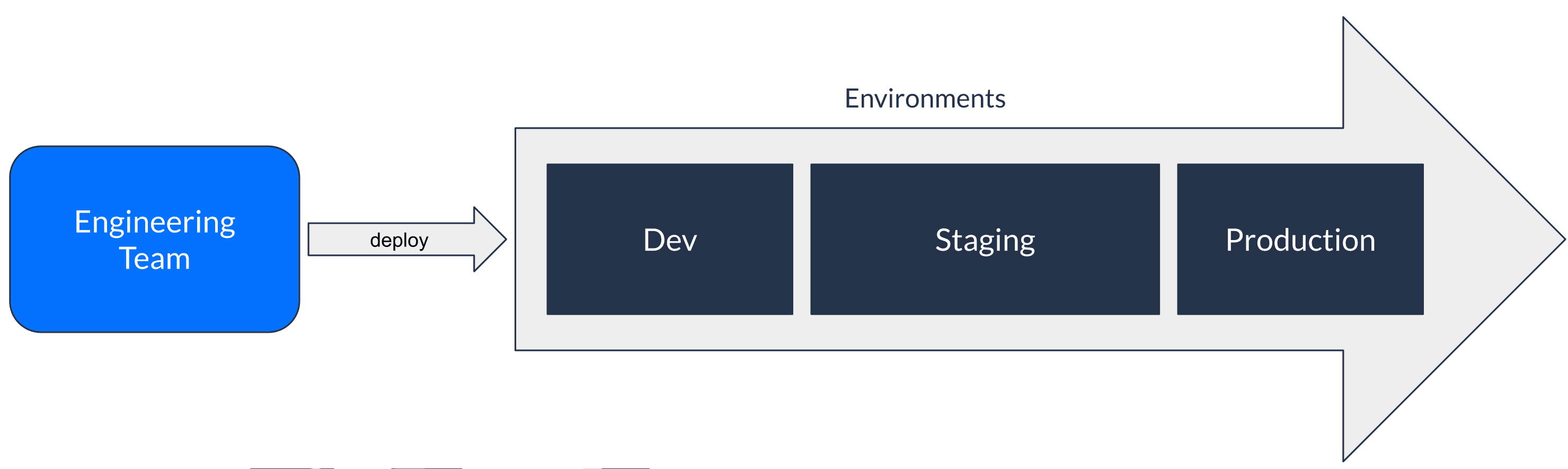 Engineering Team

deploy

Environments

Dev

Staging

Production